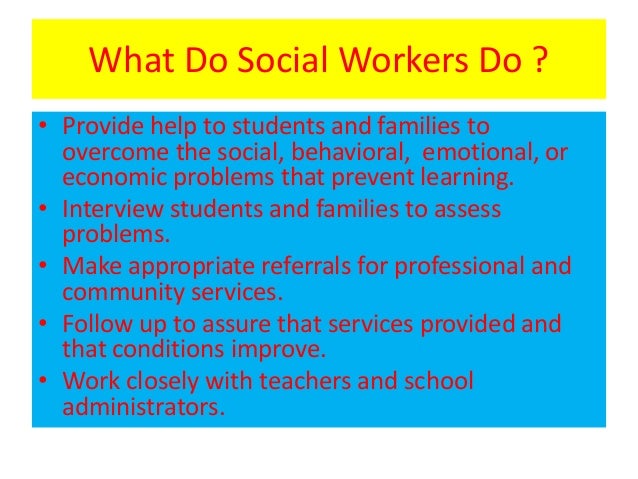 What Do Social Workers Do ?

• Provide help to students and families to overcome the social, behavioral, emotional, or economic problems that prevent learning.
• Interview students and families to assess problems.
• Make appropriate referrals for professional and community services.
• Follow up to assure that services provided and that conditions improve.
• Work closely with teachers and school administrators.